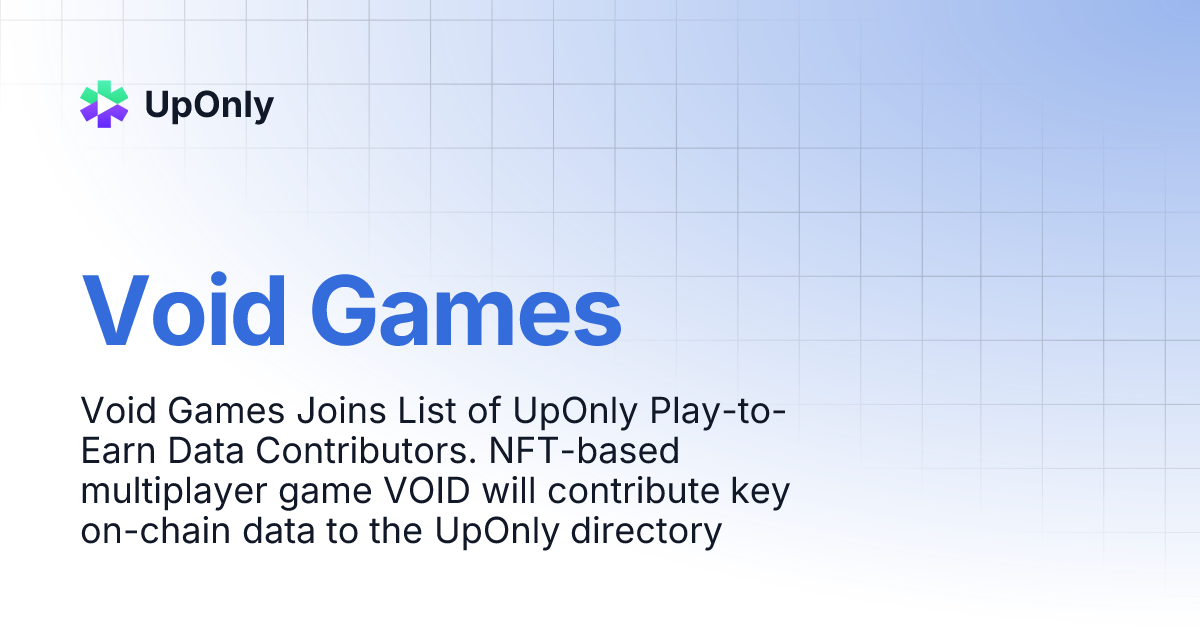 UpOnly

Void Games

Void Games Joins List of UpOnly Play-to-Earn Data Contributors. NFT-based multiplayer game VOID will contribute key on-chain data to the UpOnly directory